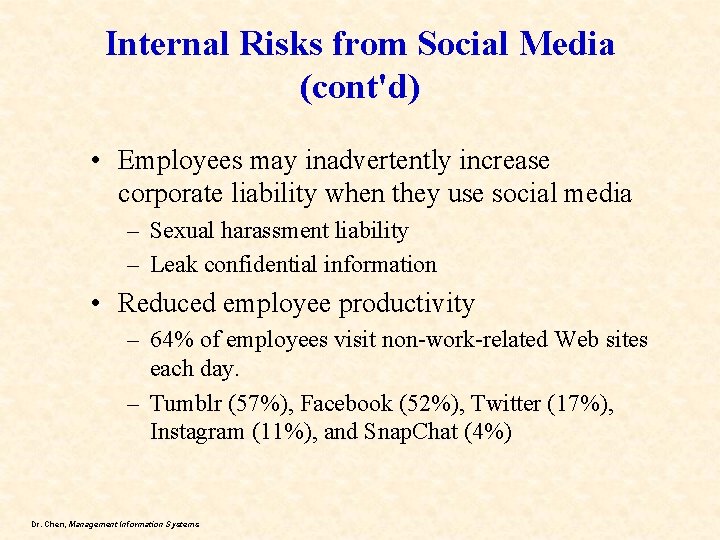 Internal Risks from Social Media (cont'd)

• Employees may inadvertently increase corporate liability when they use social media
– Sexual harassment liability
– Leak confidential information

• Reduced employee productivity
– 64% of employees visit non-work-related Web sites each day.
– Tumblr (57%), Facebook (52%), Twitter (17%), Instagram (11%), and SnapChat (4%)

Dr. Chen, Management Information Systems